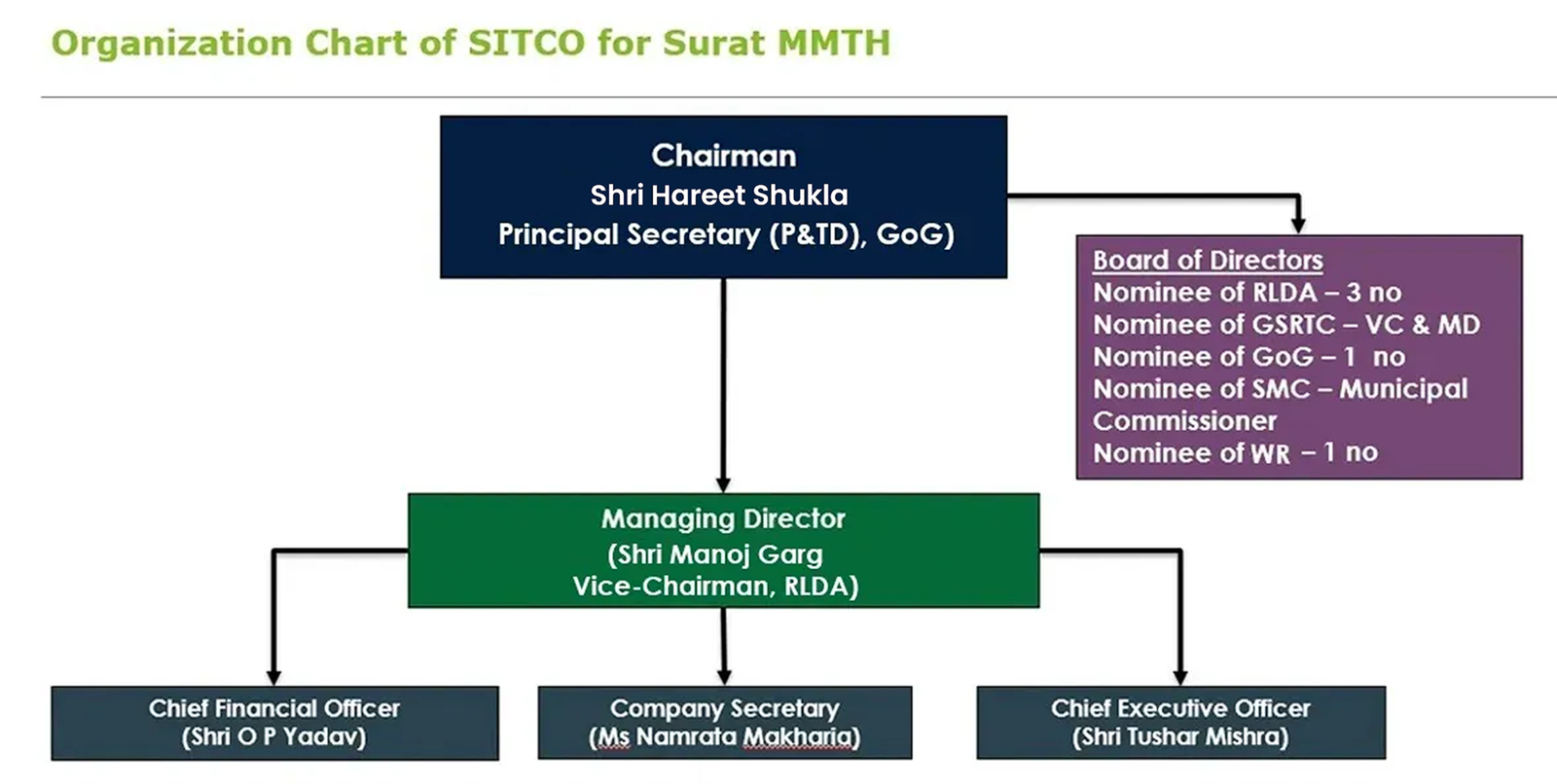 Organization Chart of SITCO for Surat MMTH

Chairman
Shri Hareet Shukla
Principal Secretary (P&TD), GoG)

Board of Directors
Nominee of RLDA – 3 no
Nominee of GSRTC – VC & MD
Nominee of GoG – 1 no
Nominee of SMC – Municipal Commissioner
Nominee of WR – 1 no

Managing Director
(Shri Manoj Garg
Vice-Chairman, RLDA)

Chief Financial Officer
(Shri O P Yadav)

Company Secretary
(Ms Namrata Makharia)

Chief Executive Officer
(Shri Tushar Mishra)